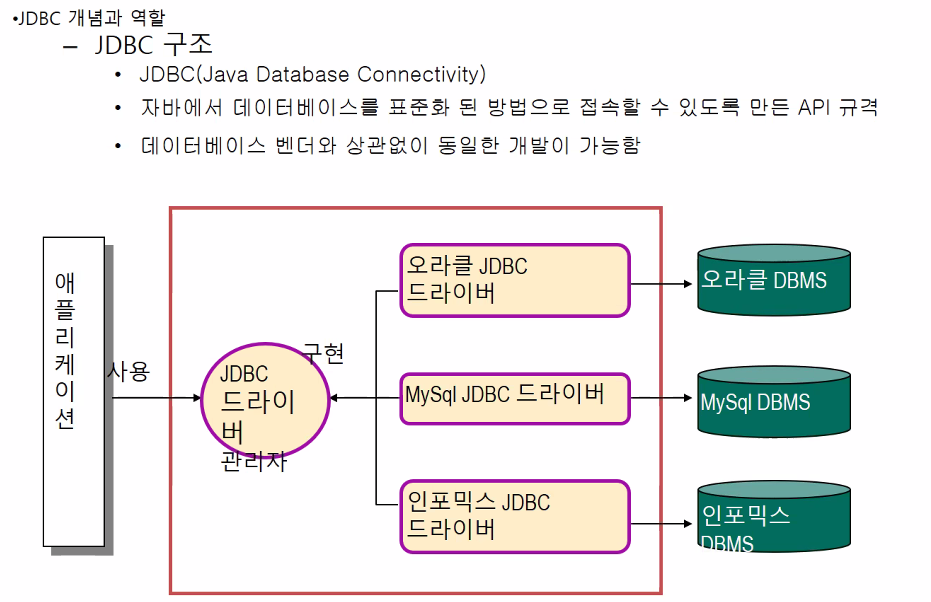 •JDBC 개념과 역할

– JDBC 구조

• JDBC(Java Database Connectivity)

• 자바에서 데이터베이스를 표준화 된 방법으로 접속할 수 있도록 만든 API 규격

• 데이터베이스 벤더와 상관없이 동일한 개발이 가능함

애플리케이션

사용

JDBC 드라이버

관리자

구현

오라클 JDBC 드라이버

MySql JDBC 드라이버

인포믹스 JDBC 드라이버

오라클 DBMS

MySql DBMS

인포믹스 DBMS